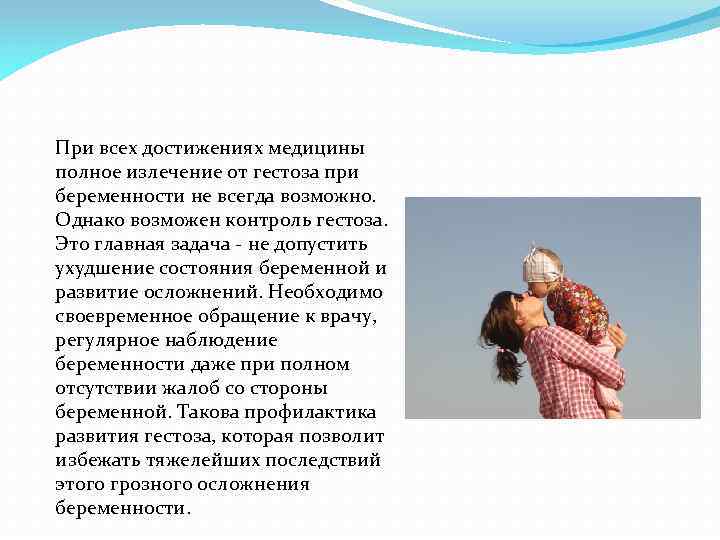 При всех достижениях медицины полное излечение от гестоза при беременности не всегда возможно. Однако возможен контроль гестоза. Это главная задача - не допустить ухудшение состояния беременной и развитие осложнений. Необходимо своевременное обращение к врачу, регулярное наблюдение беременности даже при полном отсутствии жалоб со стороны беременной. Такова профилактика развития гестоза, которая позволит избежать тяжелейших последствий этого грозного осложнения беременности.